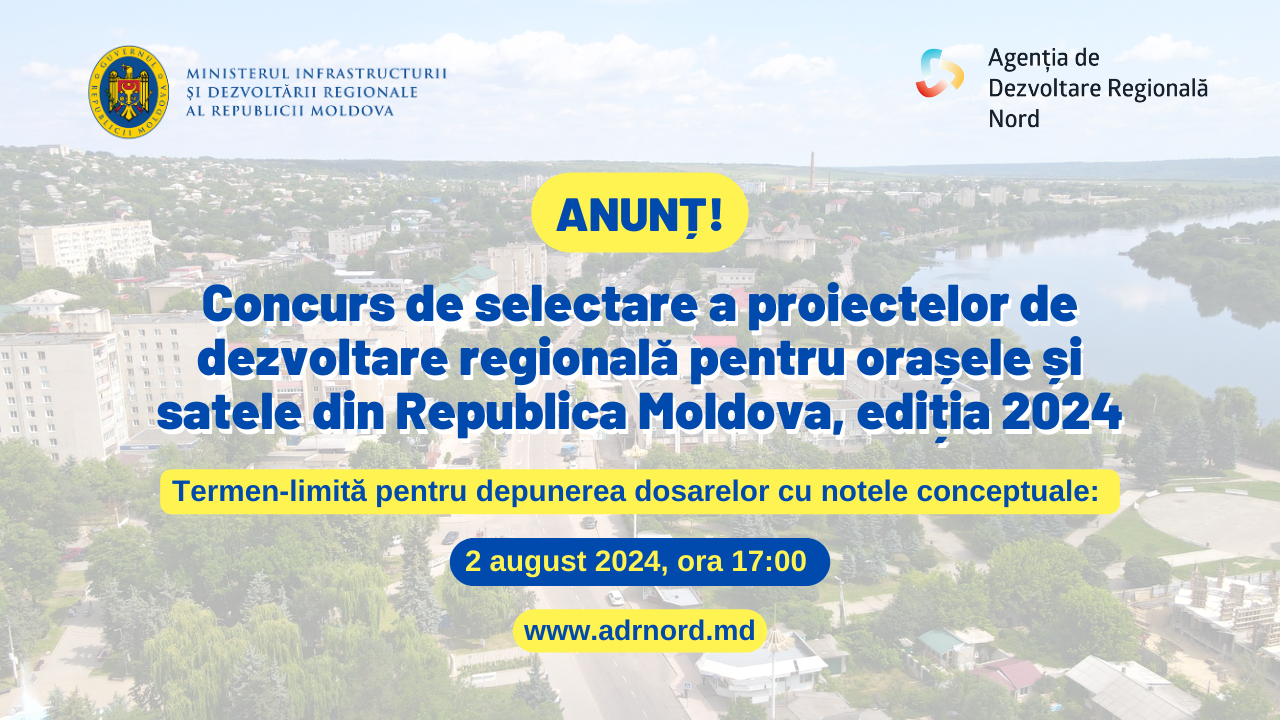 GUVERNUL REPUBLICII MOLDOVA

MINISTERUL INFRASTRUCTURII
ȘI DEZVOLTĂRII REGIONALE
AL REPUBLICII MOLDOVA

Agenția de
Dezvoltare Regională
Nord

ANUNȚ!

Concurs de selectare a proiectelor de dezvoltare regională pentru orașele și satele din Republica Moldova, ediția 2024

Termen-limită pentru depunerea dosarelor cu notele conceptuale:

2 august 2024, ora 17:00

www.adrnord.md